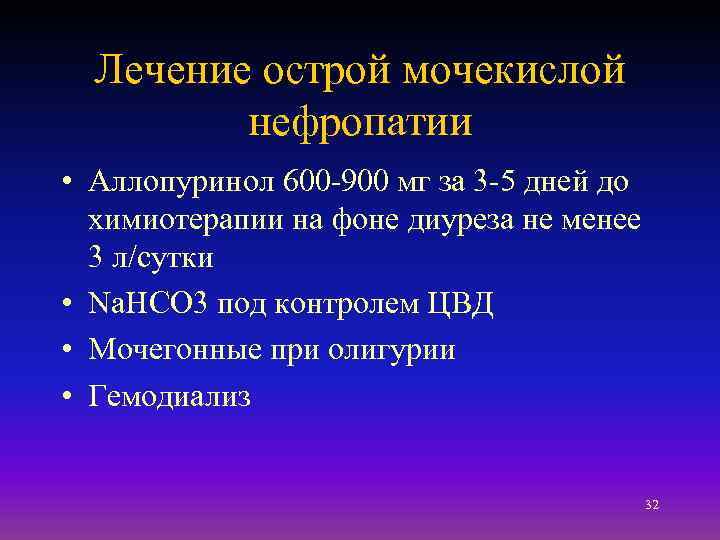 Лечение острой мочекислой нефропатии

• Аллопуринол 600-900 мг за 3-5 дней до химиотерапии на фоне диуреза не менее 3 л/сутки
• NaHCO3 под контролем ЦВД
• Мочегонные при олигурии
• Гемодиализ

32